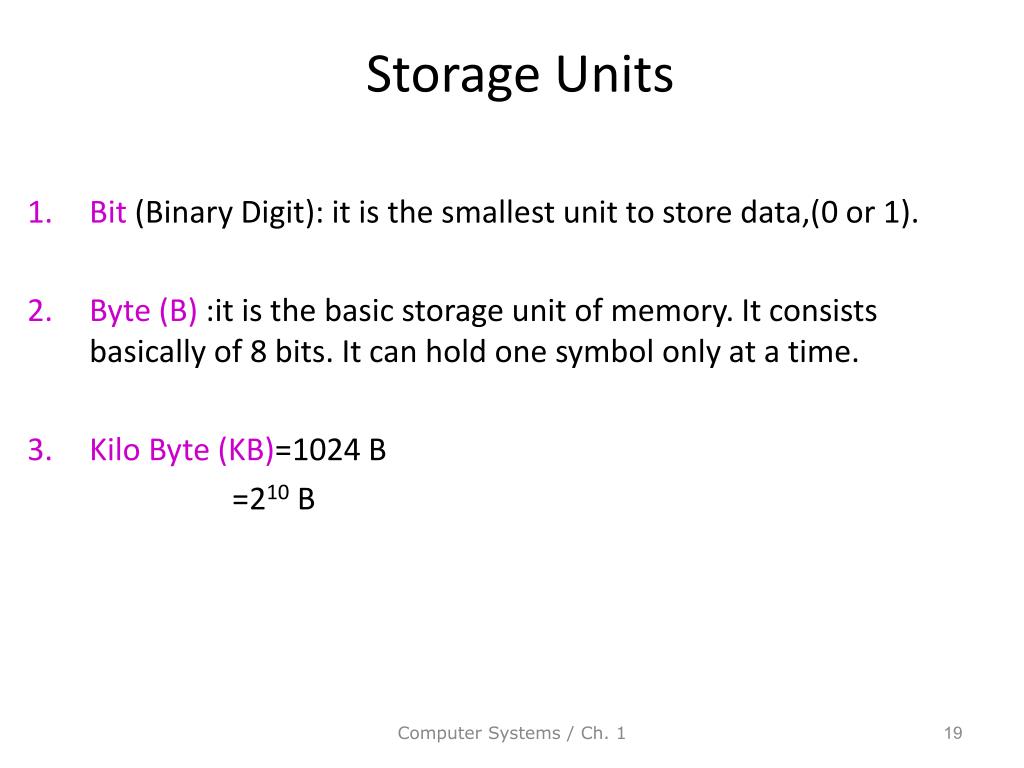 Storage Units

1. Bit (Binary Digit): it is the smallest unit to store data,(0 or 1).

2. Byte (B) :it is the basic storage unit of memory. It consists basically of 8 bits. It can hold one symbol only at a time.

3. Kilo Byte (KB)=1024 B
=$2^{10}$ B

Computer Systems / Ch. 1

19